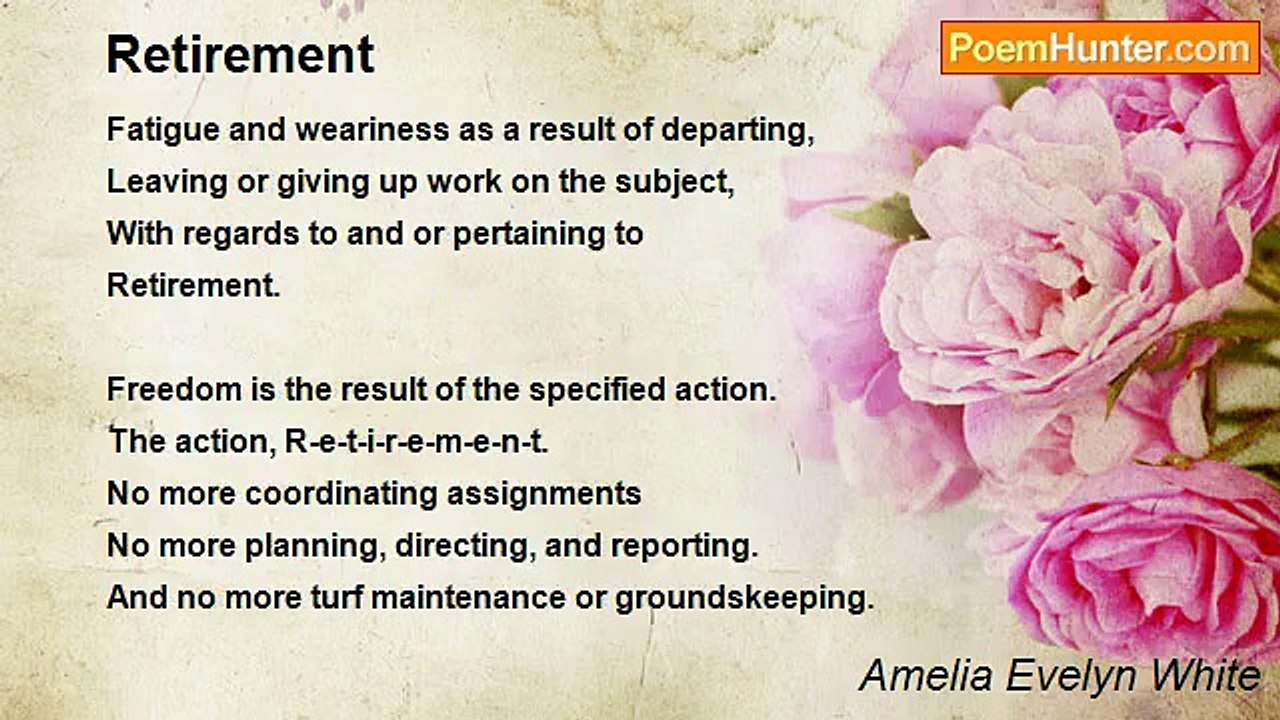 Retirement

PoemHunter.com

Fatigue and weariness as a result of departing,
Leaving or giving up work on the subject,
With regards to and or pertaining to
Retirement.

Freedom is the result of the specified action.
The action, R-e-t-i-r-e-m-e-n-t.
No more coordinating assignments
No more planning, directing, and reporting.
And no more turf maintenance or groundskeeping.

Amelia Evelyn White